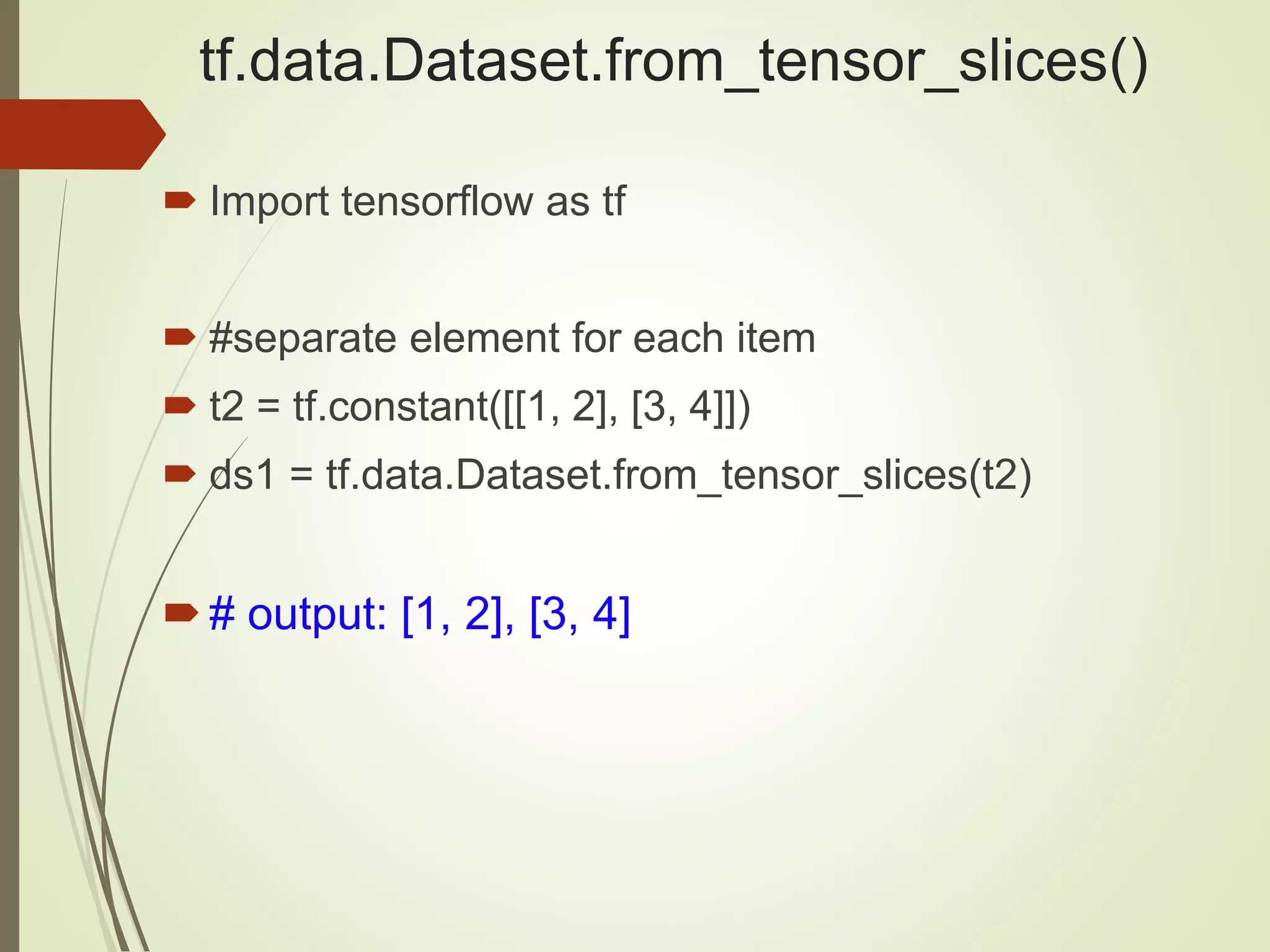 tf.data.Dataset.from_tensor_slices()

Import tensorflow as tf

#separate element for each item

t2 = tf.constant([[1, 2], [3, 4]])

ds1 = tf.data.Dataset.from_tensor_slices(t2)

# output: [1, 2], [3, 4]